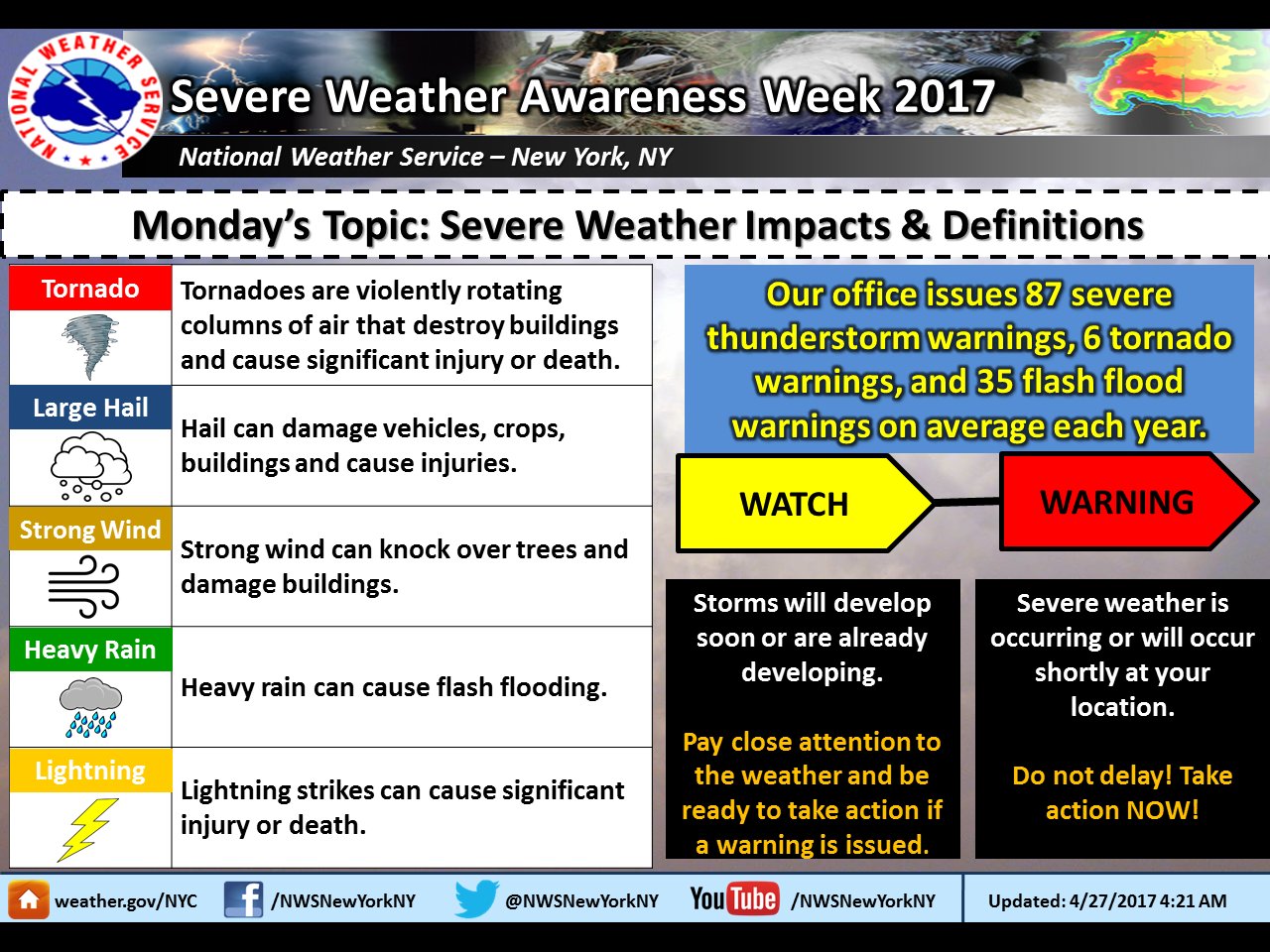 NATIONAL WEATHER SERVICE

Severe Weather Awareness Week 2017

National Weather Service – New York, NY

Monday's Topic: Severe Weather Impacts & Definitions

| | |
|---|---|
| Tornado | Tornadoes are violently rotating columns of air that destroy buildings and cause significant injury or death. |
| Large Hail | Hail can damage vehicles, crops, buildings and cause injuries. |
| Strong Wind | Strong wind can knock over trees and damage buildings. |
| Heavy Rain | Heavy rain can cause flash flooding. |
| Lightning | Lightning strikes can cause significant injury or death. |

Our office issues 87 severe thunderstorm warnings, 6 tornado warnings, and 35 flash flood warnings on average each year.

WATCH

WARNING

Storms will develop soon or are already developing.

Pay close attention to the weather and be ready to take action if a warning is issued.

Severe weather is occurring or will occur shortly at your location.

Do not delay! Take action NOW!

weather.gov/NYC /NWSNewYorkNY @NWSNewYorkNY YouTube /NWSNewYorkNY Updated: 4/27/2017 4:21 AM